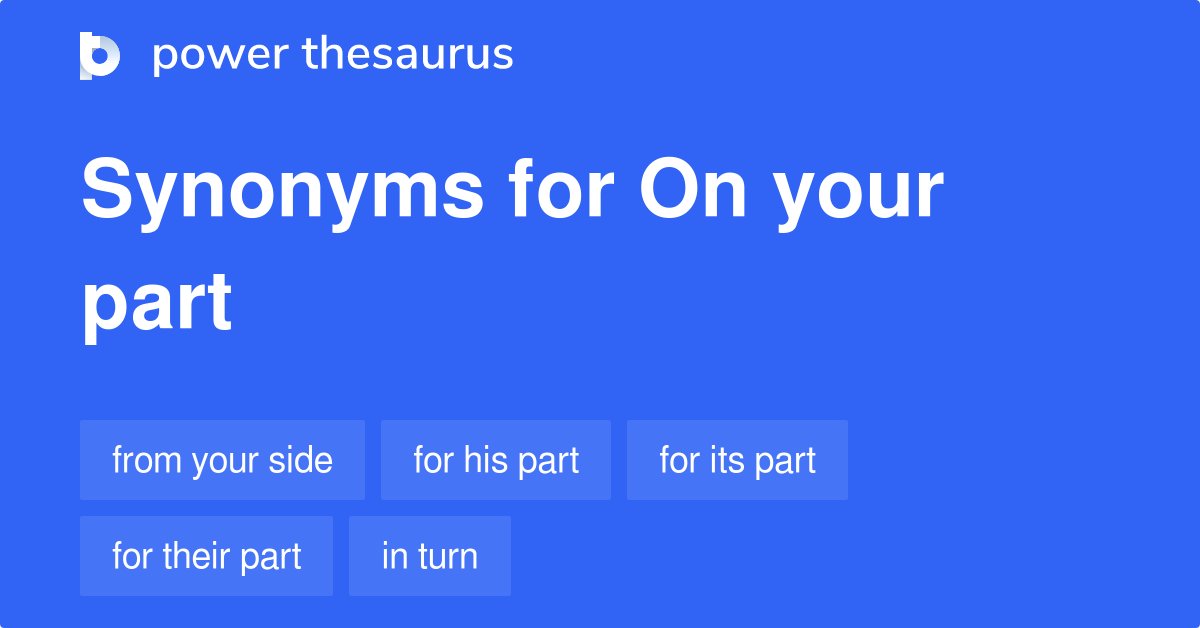 power thesaurus

Synonyms for On your part

from your side
for his part
for its part
for their part
in turn